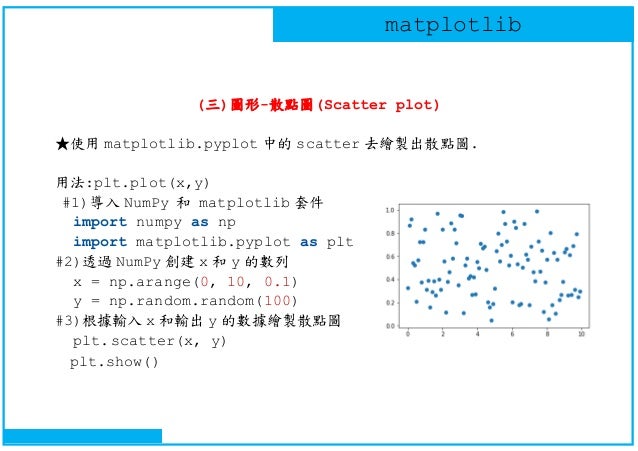 matplotlib

(三)圖形-散點圖(Scatter plot)

★使用 matplotlib.pyplot 中的 scatter 去繪製出散點圖.

用法:plt.plot(x,y)
#1)導入 NumPy 和 matplotlib 套件
import numpy as np
import matplotlib.pyplot as plt
#2)透過 NumPy 創建 x 和 y 的數列
x = np.arange(0, 10, 0.1)
y = np.random.random(100)
#3)根據輸入 x 和輸出 y 的數據繪製散點圖
plt.scatter(x, y)
plt.show()

1.0
0.8
0.6
0.4
0.2
0.0
0
2
4
6
8
10